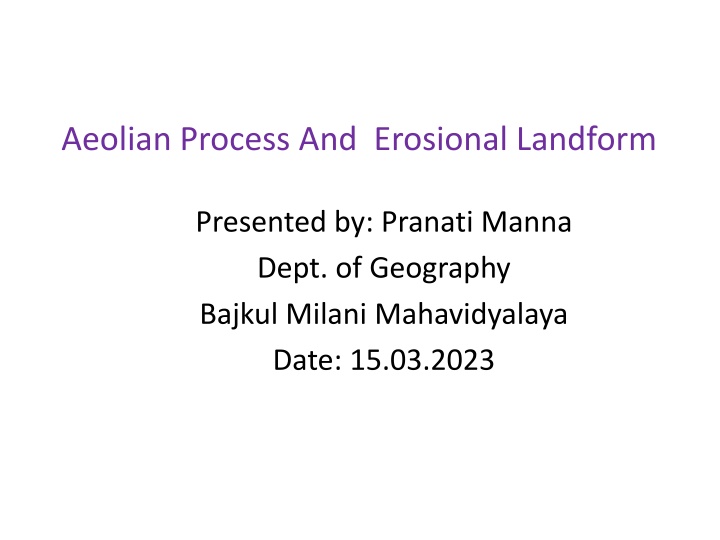 Aeolian Process And  Erosional Landform

Presented by: Pranati Manna
Dept. of Geography
Bajkul Milani Mahavidyalaya
Date: 15.03.2023